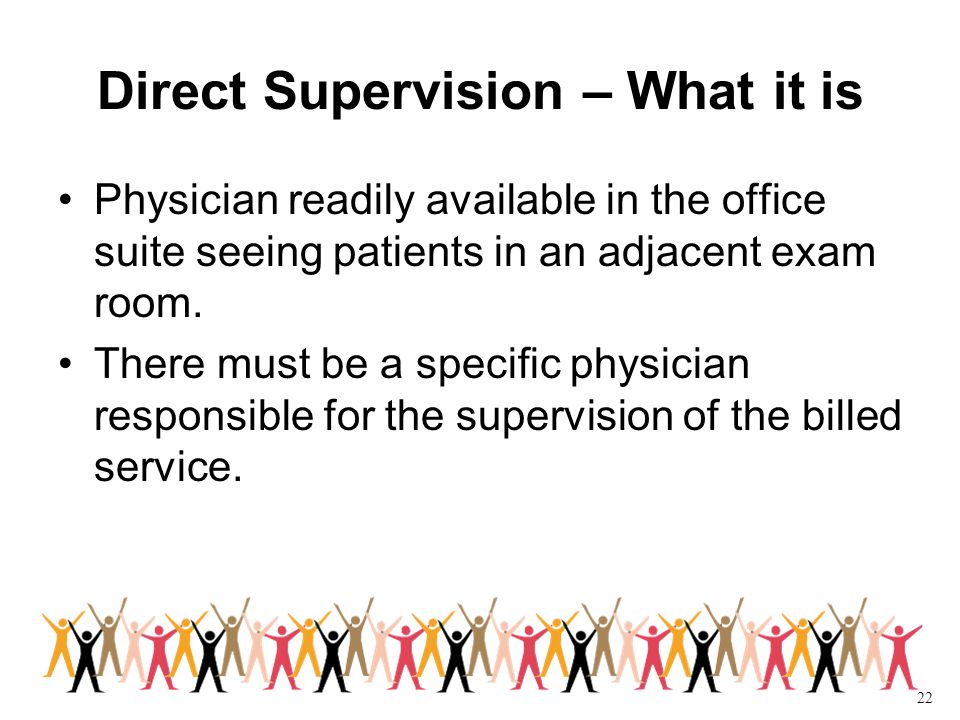 Direct Supervision – What it is

• Physician readily available in the office suite seeing patients in an adjacent exam room.

• There must be a specific physician responsible for the supervision of the billed service.

22